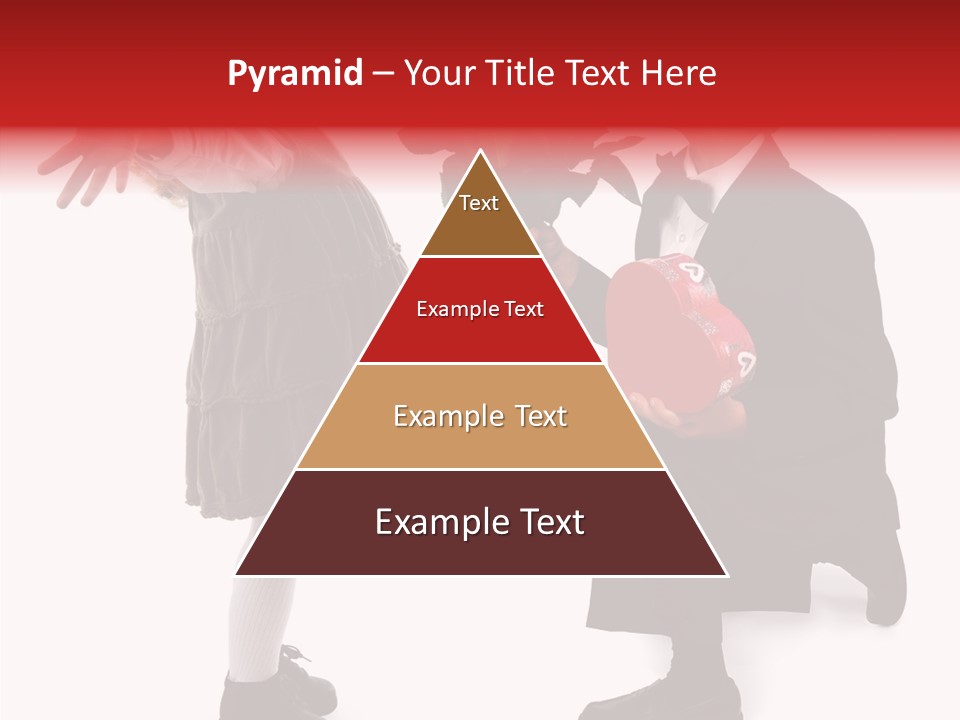 Pyramid – Your Title Text Here

Text

Example Text

Example Text

Example Text